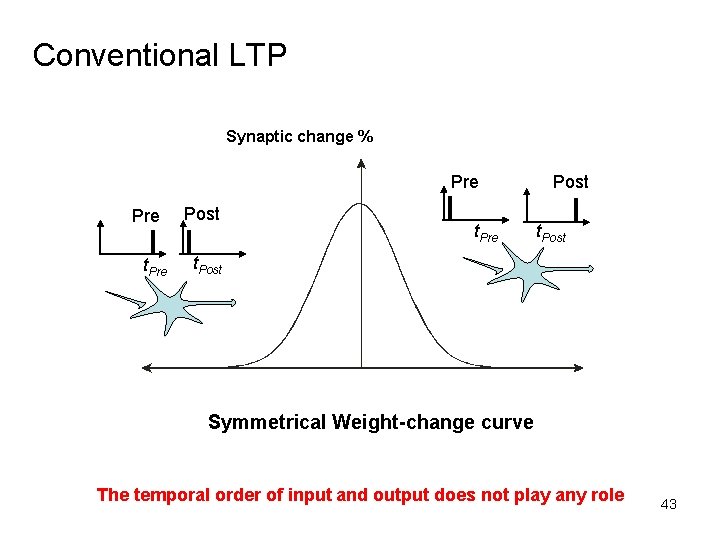 Conventional LTP

Synaptic change %

Pre

Post

$t_{Pre}$

$t_{Post}$

Pre

Post

$t_{Pre}$

$t_{Post}$

Symmetrical Weight-change curve

The temporal order of input and output does not play any role

43